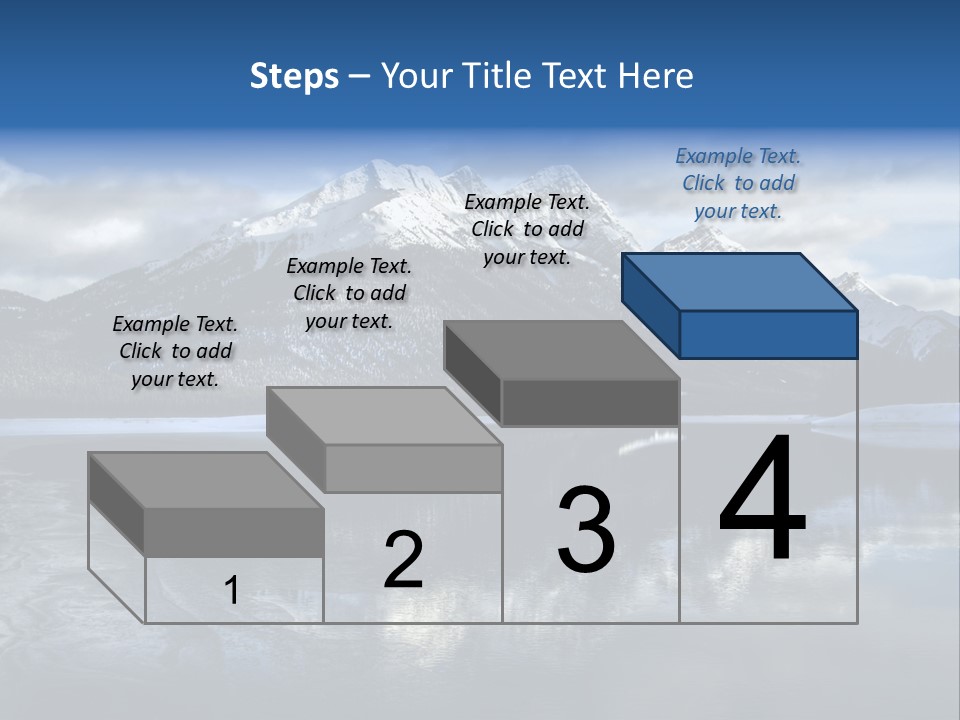 Steps – Your Title Text Here

Example Text. Click to add your text.

Example Text. Click to add your text.

Example Text. Click to add your text.

Example Text. Click to add your text.

1

2

3

4